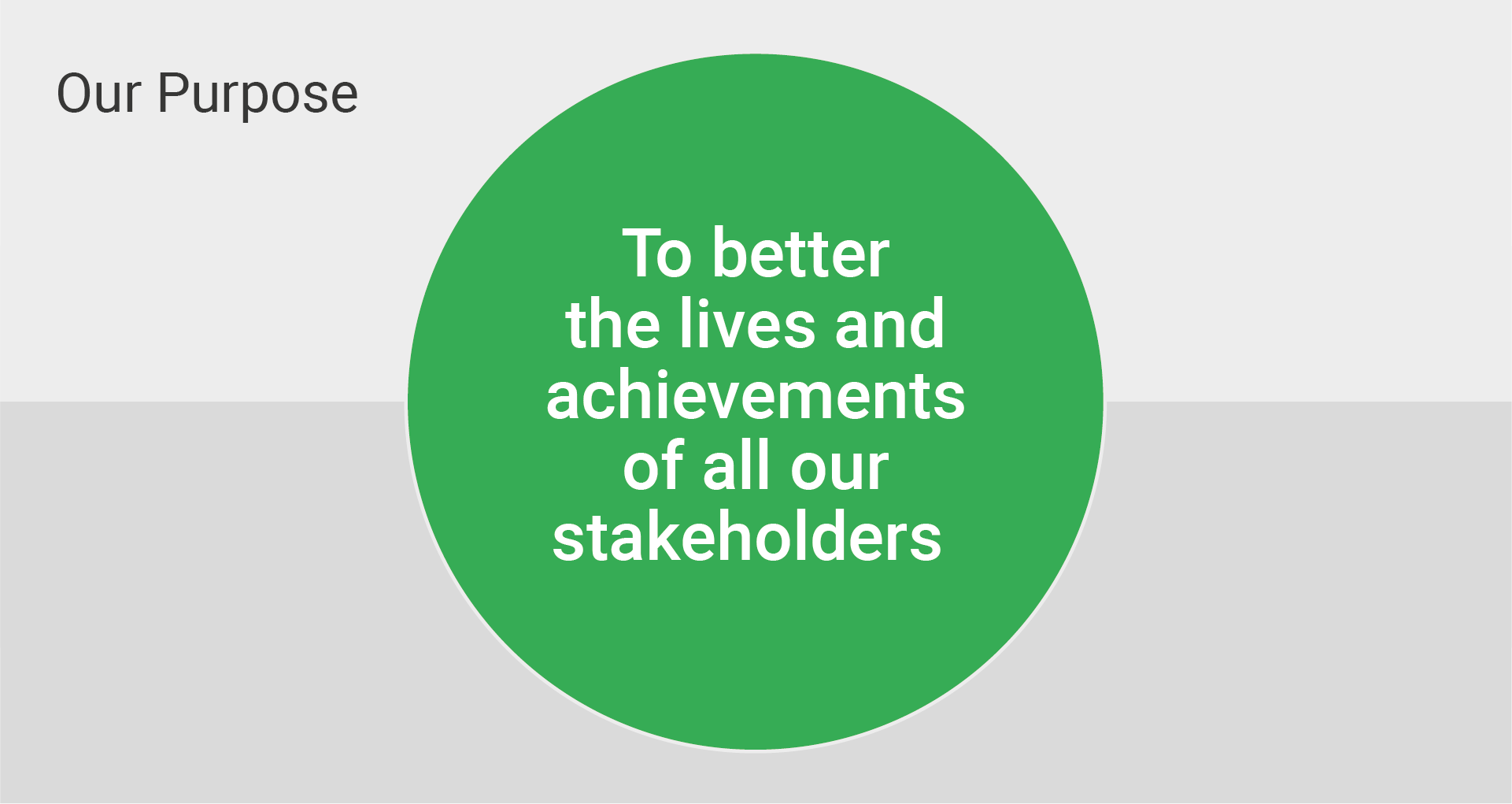 Our Purpose

To better the lives and achievements of all our stakeholders